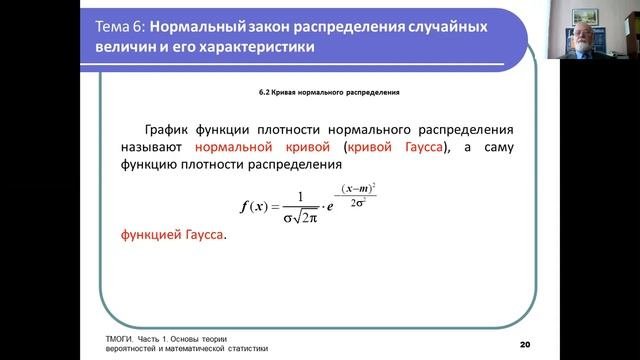 Тема 6: Нормальный закон распределения случайных величин и его характеристики

6.2 Кривая нормального распределения

График функции плотности нормального распределения называют нормальной кривой (кривой Гаусса), а саму функцию плотности распределения

$f(x) = \frac{1}{\sigma\sqrt{2\pi}} \cdot e^{-\frac{(x-m)^2}{2\sigma^2}}$

функцией Гаусса.

ТМОГИ. Часть 1. Основы теории вероятностей и математической статистики

20